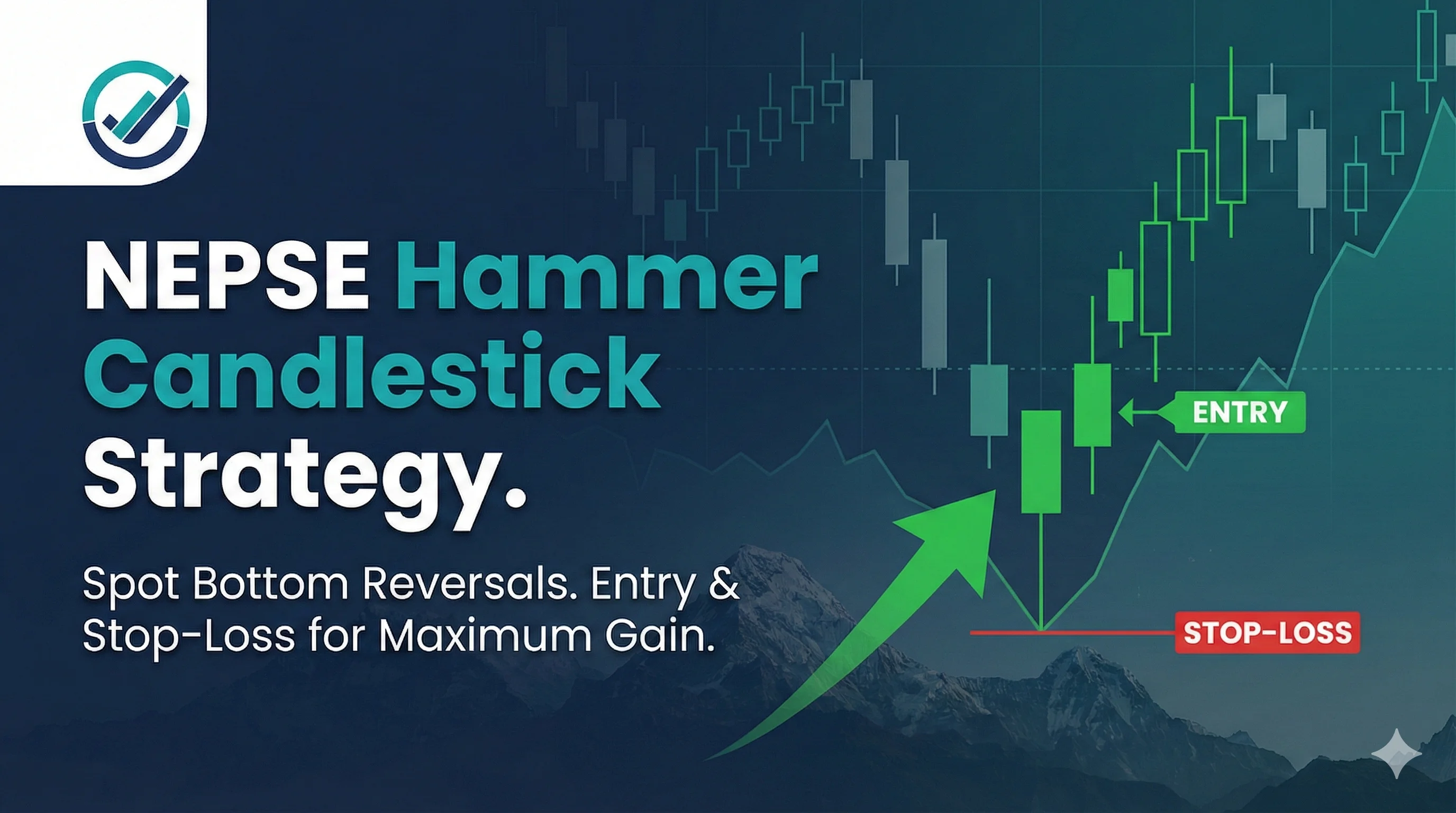 NEPSE Hammer Candlestick Strategy.

Spot Bottom Reversals. Entry & Stop-Loss for Maximum Gain.

ENTRY

STOP-LOSS